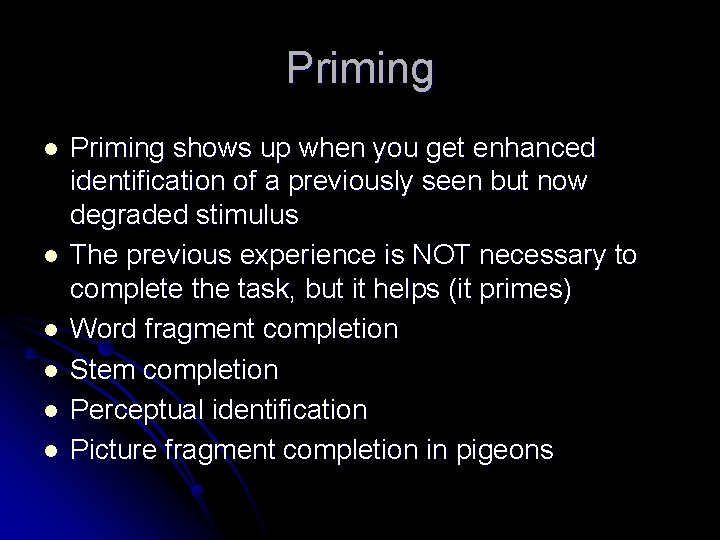 Priming

- Priming shows up when you get enhanced identification of a previously seen but now degraded stimulus
- The previous experience is NOT necessary to complete the task, but it helps (it primes)
- Word fragment completion
- Stem completion
- Perceptual identification
- Picture fragment completion in pigeons